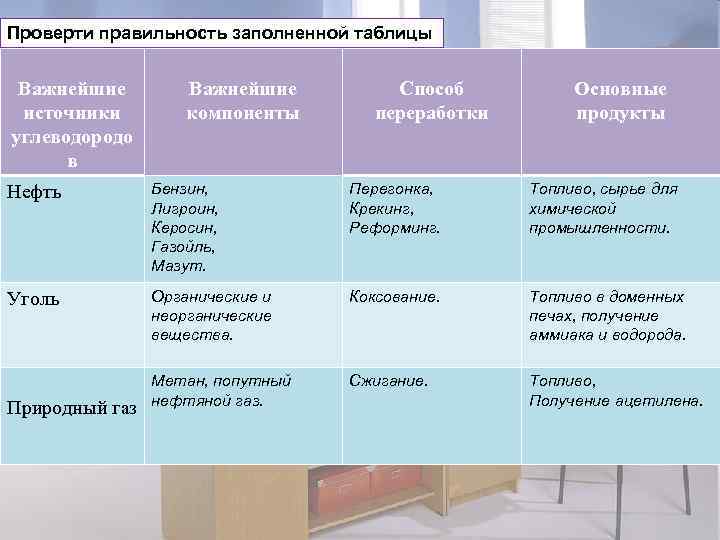 Проверти правильность заполненной таблицы

| Важнейшие источники углеводородов | Важнейшие компоненты | Способ переработки | Основные продукты |
|---|---|---|---|
| Нефть | Бензин, Лигроин, Керосин, Газойль, Мазут. | Перегонка, Крекинг, Реформинг. | Топливо, сырье для химической промышленности. |
| Уголь | Органические и неорганические вещества. | Коксование. | Топливо в доменных печах, получение аммиака и водорода. |
| Природный газ | Метан, попутный нефтяной газ. | Сжигание. | Топливо, Получение ацетилена. |